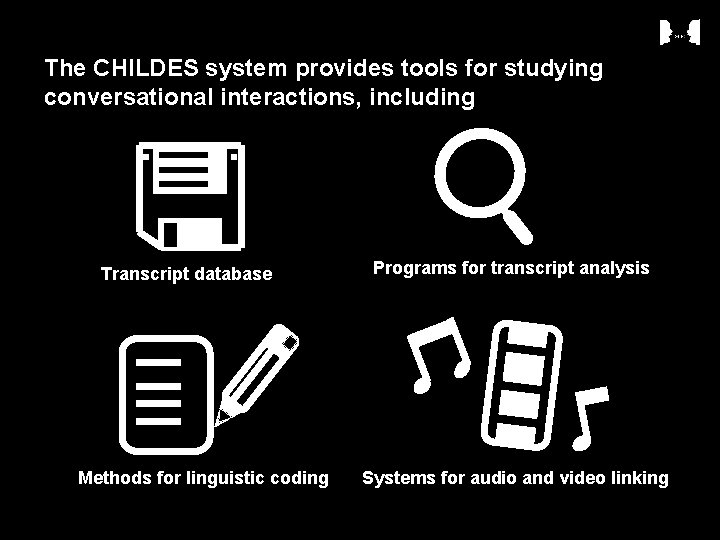 The CHILDES system provides tools for studying conversational interactions, including

Transcript database

Programs for transcript analysis

Methods for linguistic coding

Systems for audio and video linking